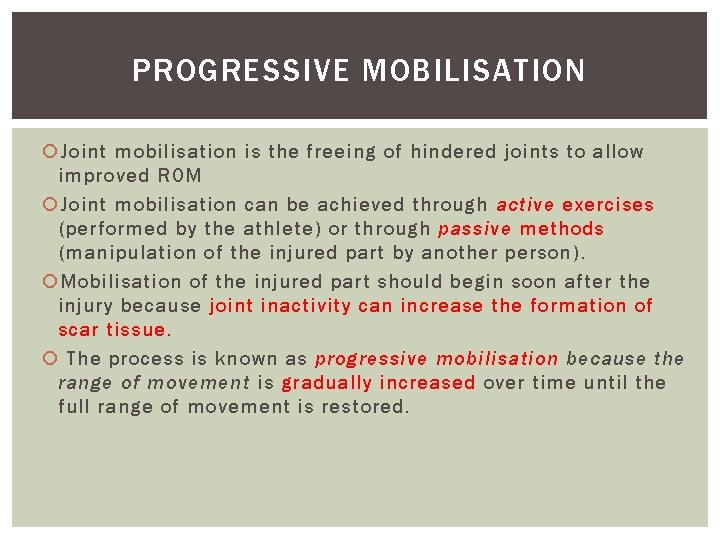 PROGRESSIVE MOBILISATION

Joint mobilisation is the freeing of hindered joints to allow improved ROM

Joint mobilisation can be achieved through active exercises (performed by the athlete) or through passive methods (manipulation of the injured part by another person).

Mobilisation of the injured part should begin soon after the injury because joint inactivity can increase the formation of scar tissue.

The process is known as progressive mobilisation because the range of movement is gradually increased over time until the full range of movement is restored.